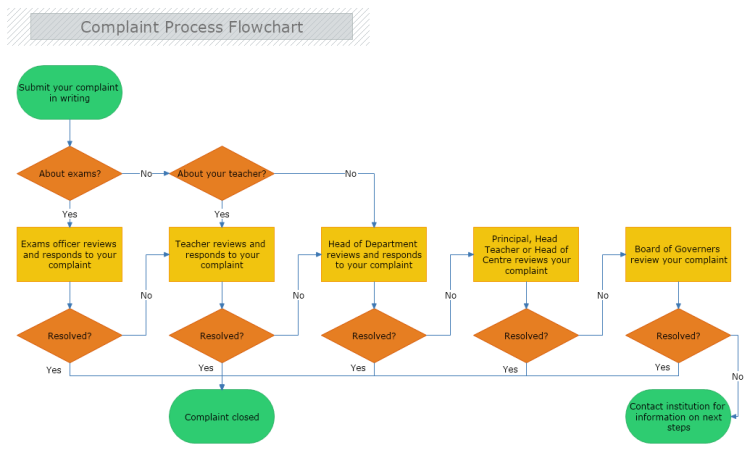 Complaint Process Flowchart

Submit your complaint in writing

About exams?

No

About your teacher?

No

Yes

Yes

Exams officer reviews and responds to your complaint

Teacher reviews and responds to your complaint

Head of Department reviews and responds to your complaint

Principal, Head Teacher or Head of Centre reviews your complaint

Board of Governers review your complaint

No

No

No

No

Resolved?

Resolved?

Resolved?

Resolved?

Resolved?

Yes

Yes

Yes

Yes

Yes

No

Complaint closed

Contact institution for information on next steps